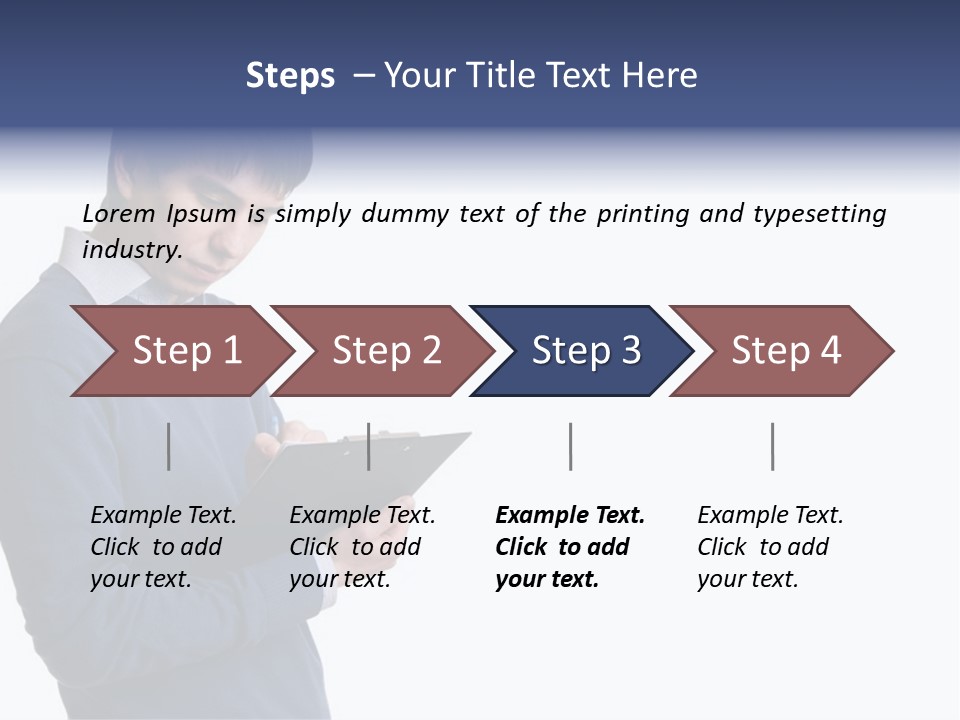 Steps – Your Title Text Here

Lorem Ipsum is simply dummy text of the printing and typesetting industry.

Step 1

Step 2

Step 3

Step 4

Example Text. Click to add your text.

Example Text. Click to add your text.

Example Text. Click to add your text.

Example Text. Click to add your text.